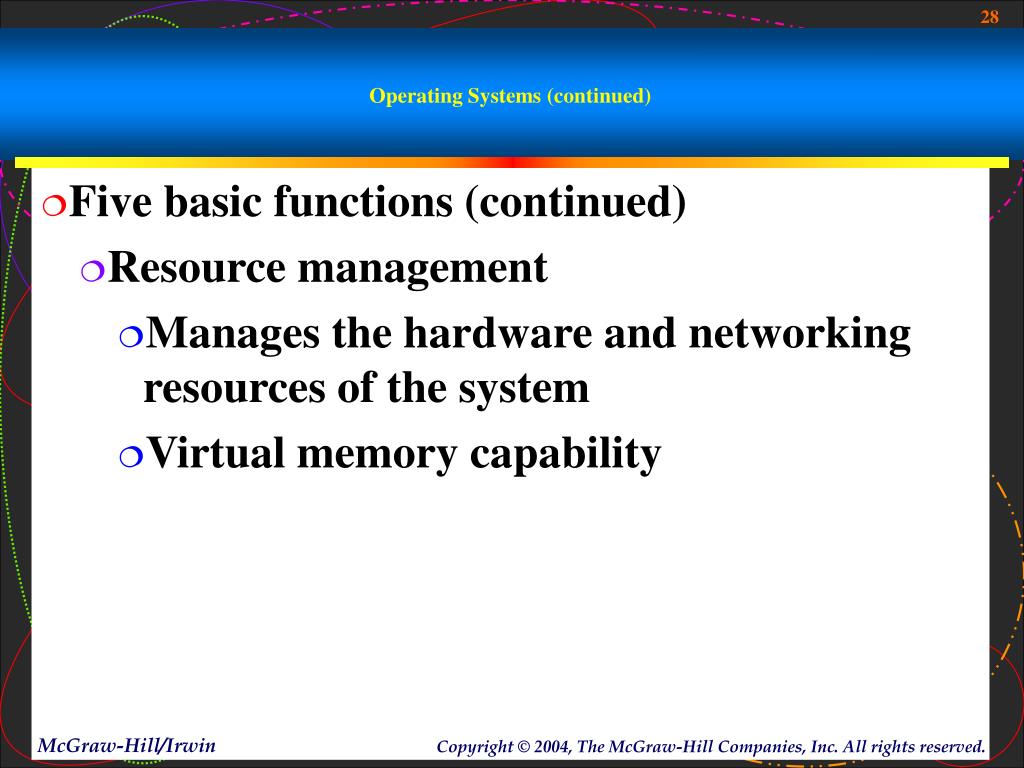 28

Operating Systems (continued)

Five basic functions (continued)

Resource management

Manages the hardware and networking resources of the system

Virtual memory capability

McGraw-Hill/Irwin

Copyright © 2004, The McGraw-Hill Companies, Inc. All rights reserved.